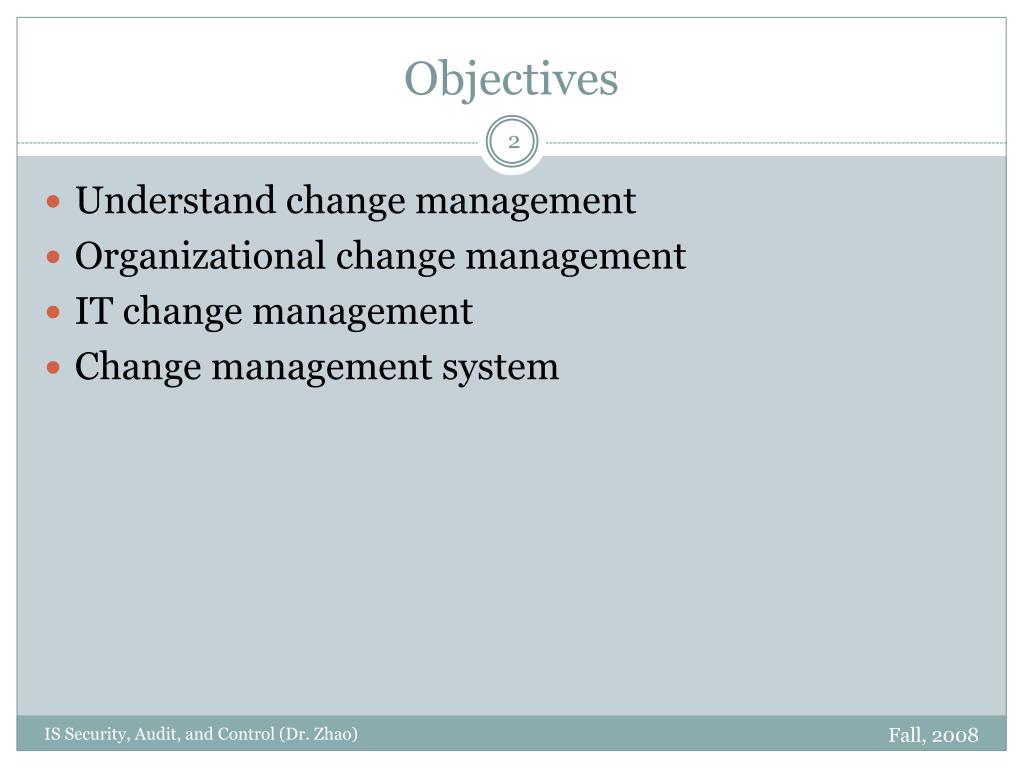 Objectives

2

- Understand change management
- Organizational change management
- IT change management
- Change management system

IS Security, Audit, and Control (Dr. Zhao)

Fall, 2008